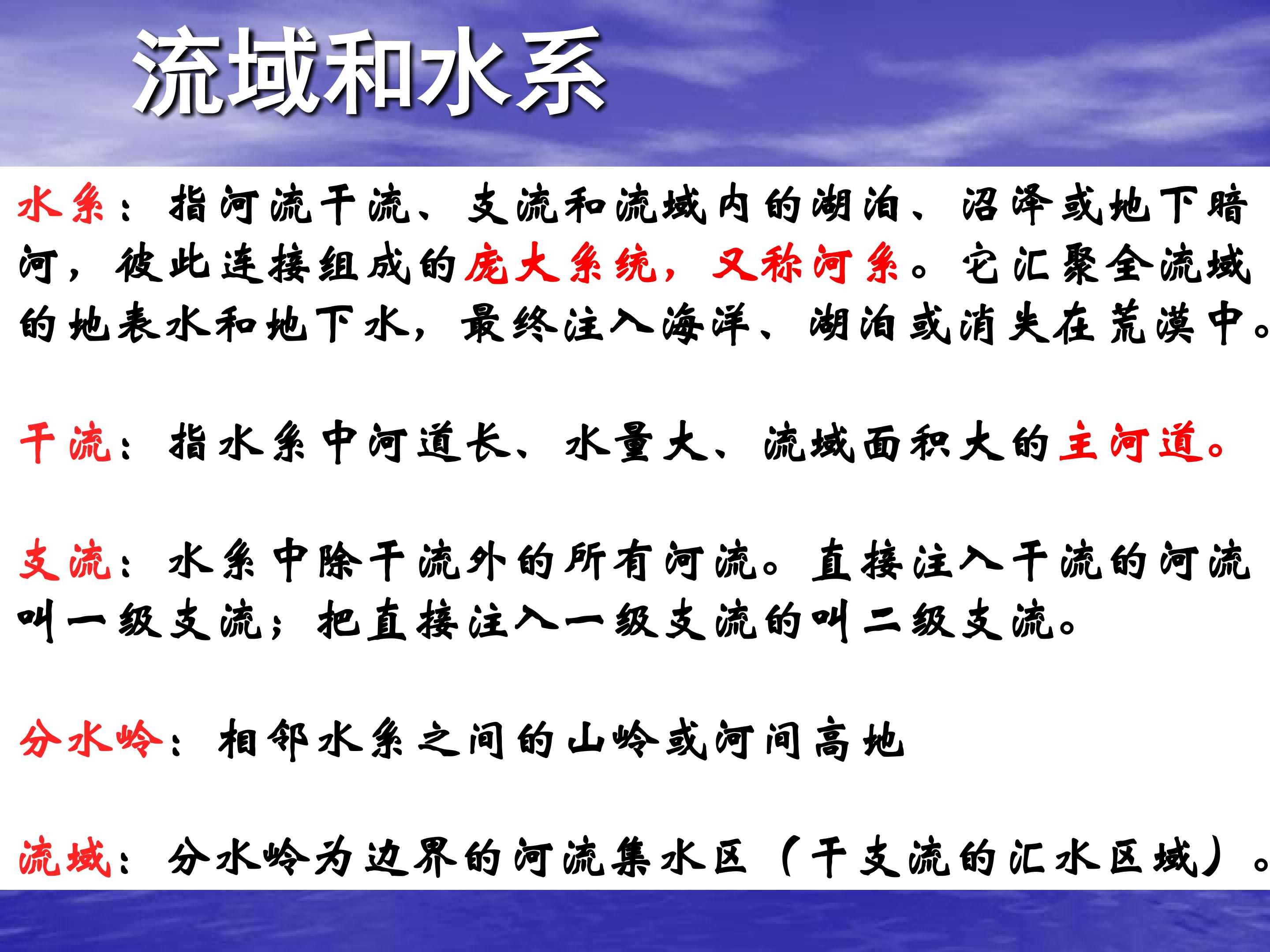 流域和水系

水系：指河流干流、支流和流域内的湖泊、沼泽或地下暗河，彼此连接组成的庞大系统，又称河系。它汇聚全流域的地表水和地下水，最终注入海洋、湖泊或消失在荒漠中。

干流：指水系中河道长、水量大、流域面积大的主河道。

支流：水系中除干流外的所有河流。直接注入干流的河流叫一级支流；把直接注入一级支流的叫二级支流。

分水岭：相邻水系之间的山岭或河间高地

流域：分水岭为边界的河流集水区（干支流的汇水区域）。